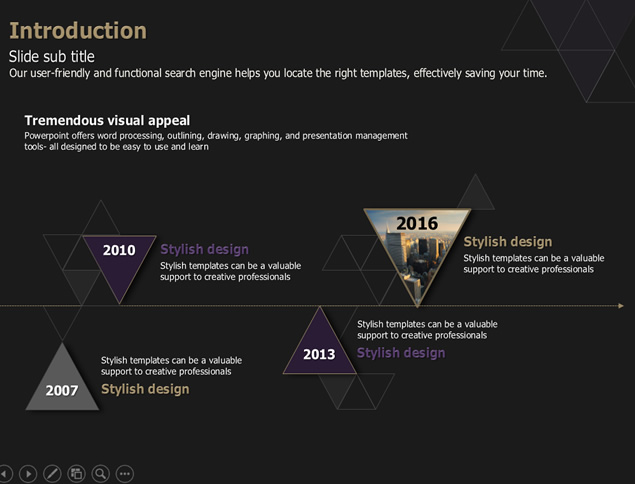 Introduction

Slide sub title

Our user-friendly and functional search engine helps you locate the right templates, effectively saving your time.

Tremendous visual appeal

Powerpoint offers word processing, outlining, drawing, graphing, and presentation management tools- all designed to be easy to use and learn

2010

Stylish design

Stylish templates can be a valuable support to creative professionals

2016

Stylish design

Stylish templates can be a valuable support to creative professionals

Stylish templates can be a valuable support to creative professionals

2013

Stylish design

Stylish templates can be a valuable support to creative professionals

2007

Stylish design